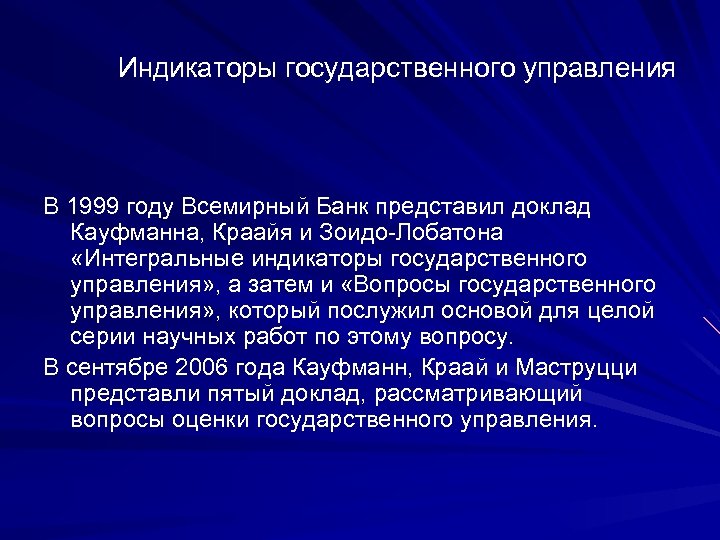 Индикаторы государственного управления

В 1999 году Всемирный Банк представил доклад Кауфманна, Краайя и Зоидо-Лобатона «Интегральные индикаторы государственного управления», а затем и «Вопросы государственного управления», который послужил основой для целой серии научных работ по этому вопросу.

В сентябре 2006 года Кауфманн, Краай и Маструцци представли пятый доклад, рассматривающий вопросы оценки государственного управления.